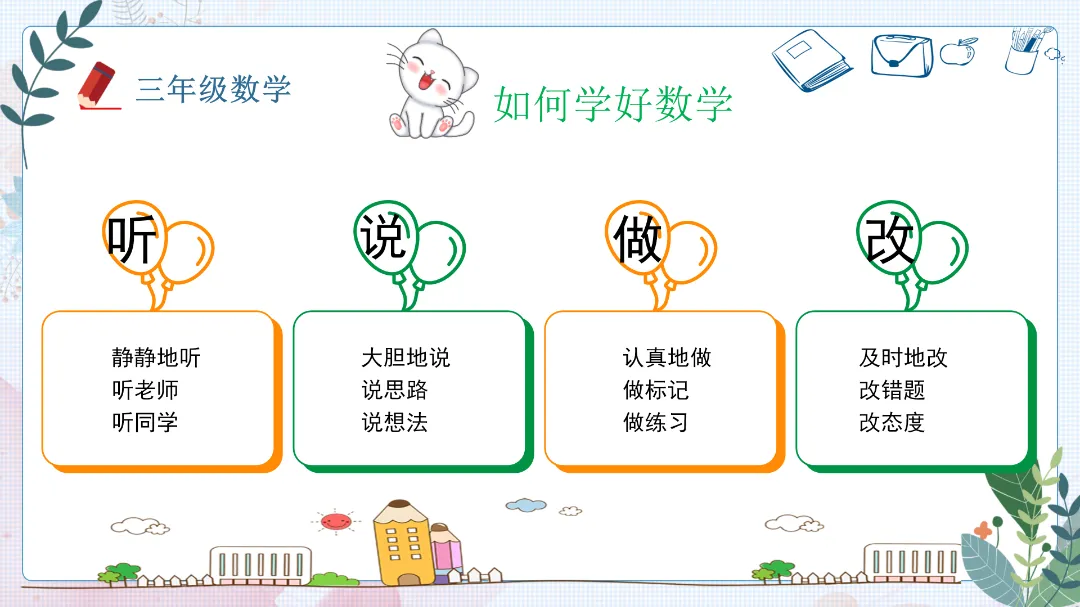 三年级数学

如何学好数学

听

静静地听
听老师
听同学

说

大胆地说
说思路
说想法

做

认真地做
做标记
做练习

改

及时地改
改错题
改态度